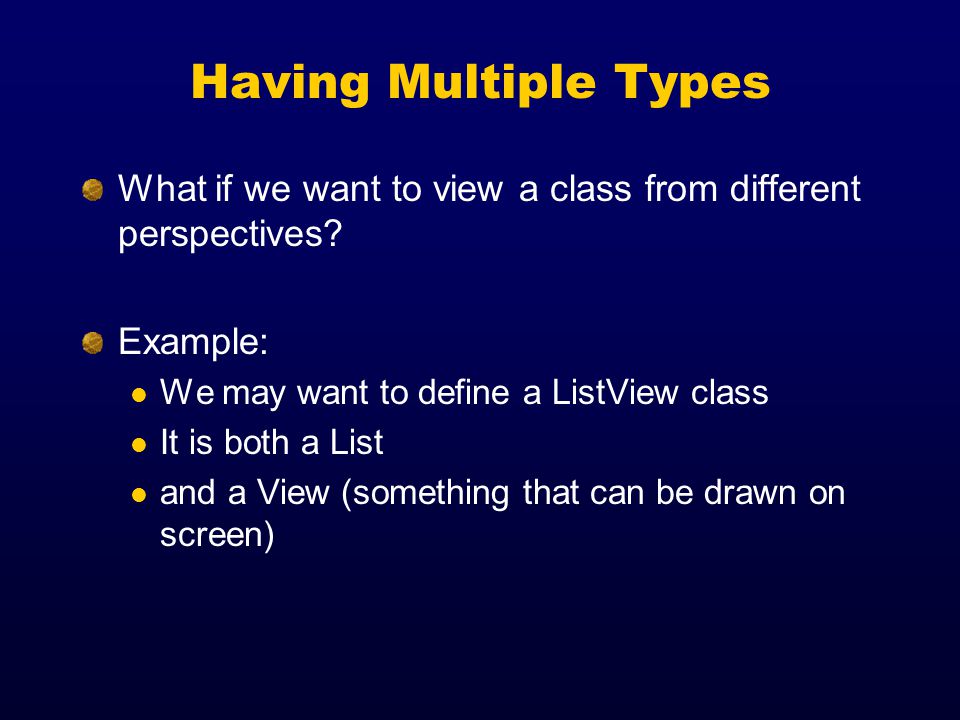 Having Multiple Types

What if we want to view a class from different perspectives?

Example:
We may want to define a ListView class
It is both a List
and a View (something that can be drawn on screen)